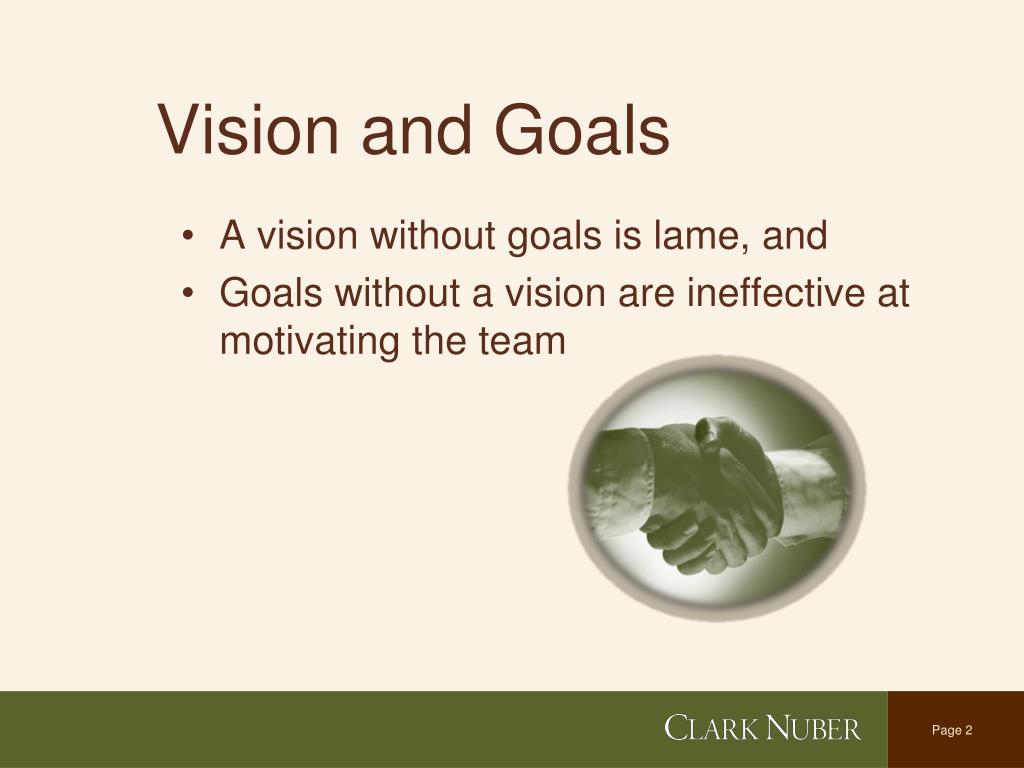 Vision and Goals

• A vision without goals is lame, and
• Goals without a vision are ineffective at motivating the team

CLARK NUBER

Page 2